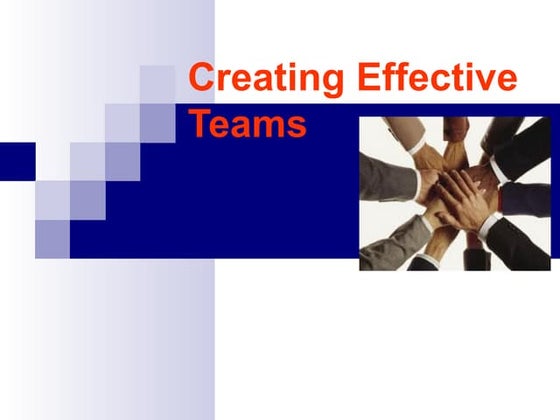 Creating Effective Teams